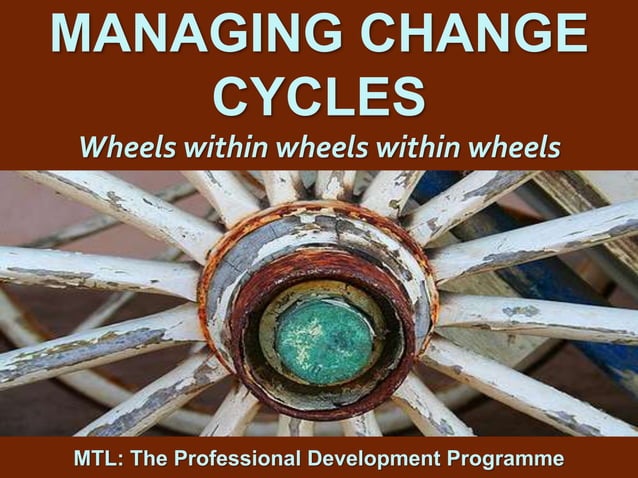 MANAGING CHANGE CYCLES

Wheels within wheels within wheels

MTL: The Professional Development Programme